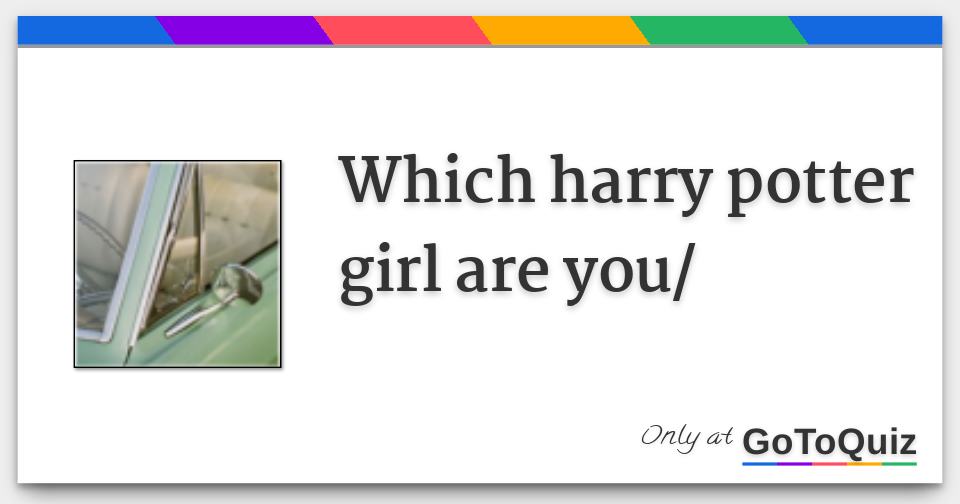 Which harry potter girl are you/

Only at GoToQuiz